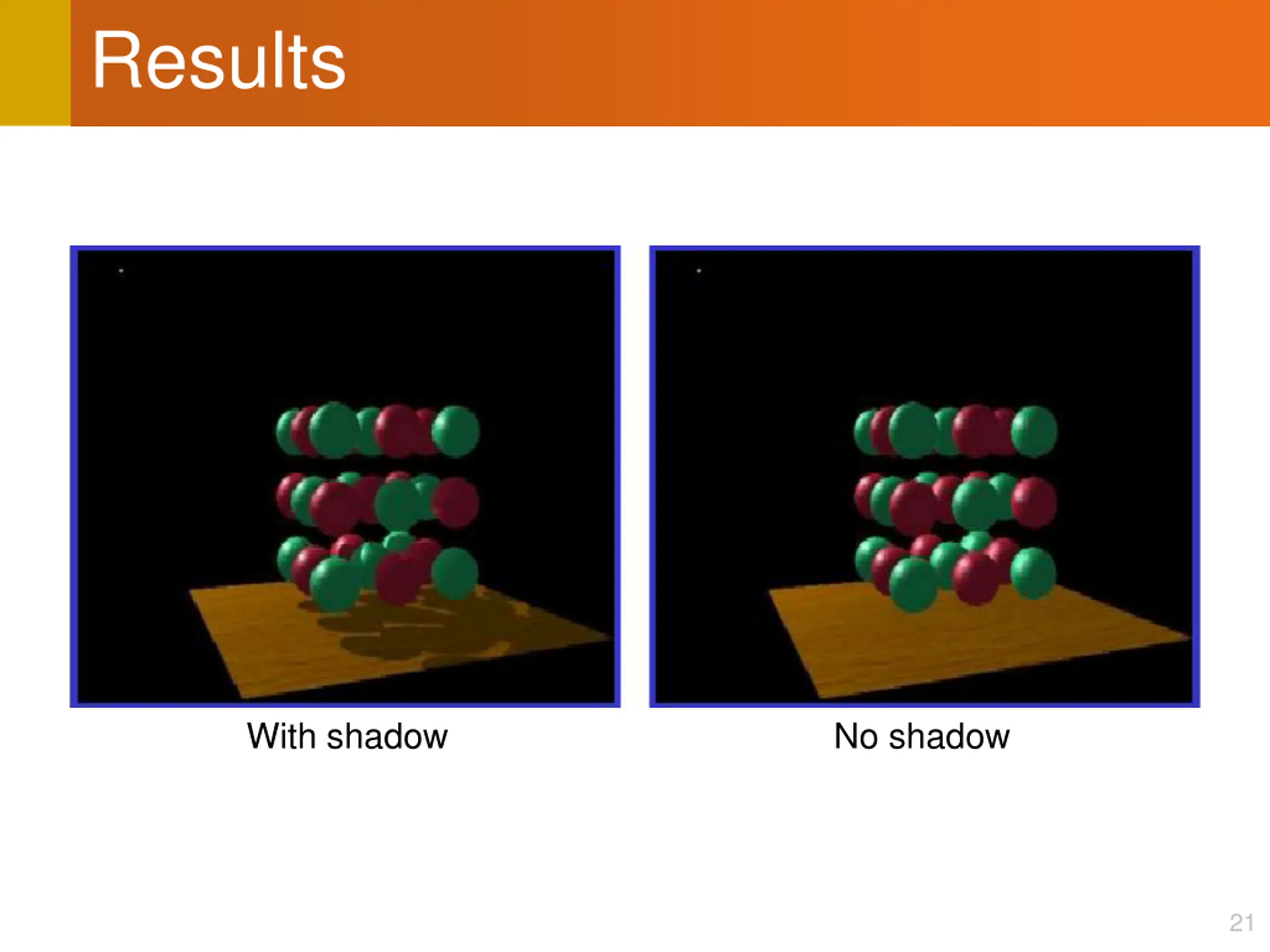 Results

With shadow

No shadow

21